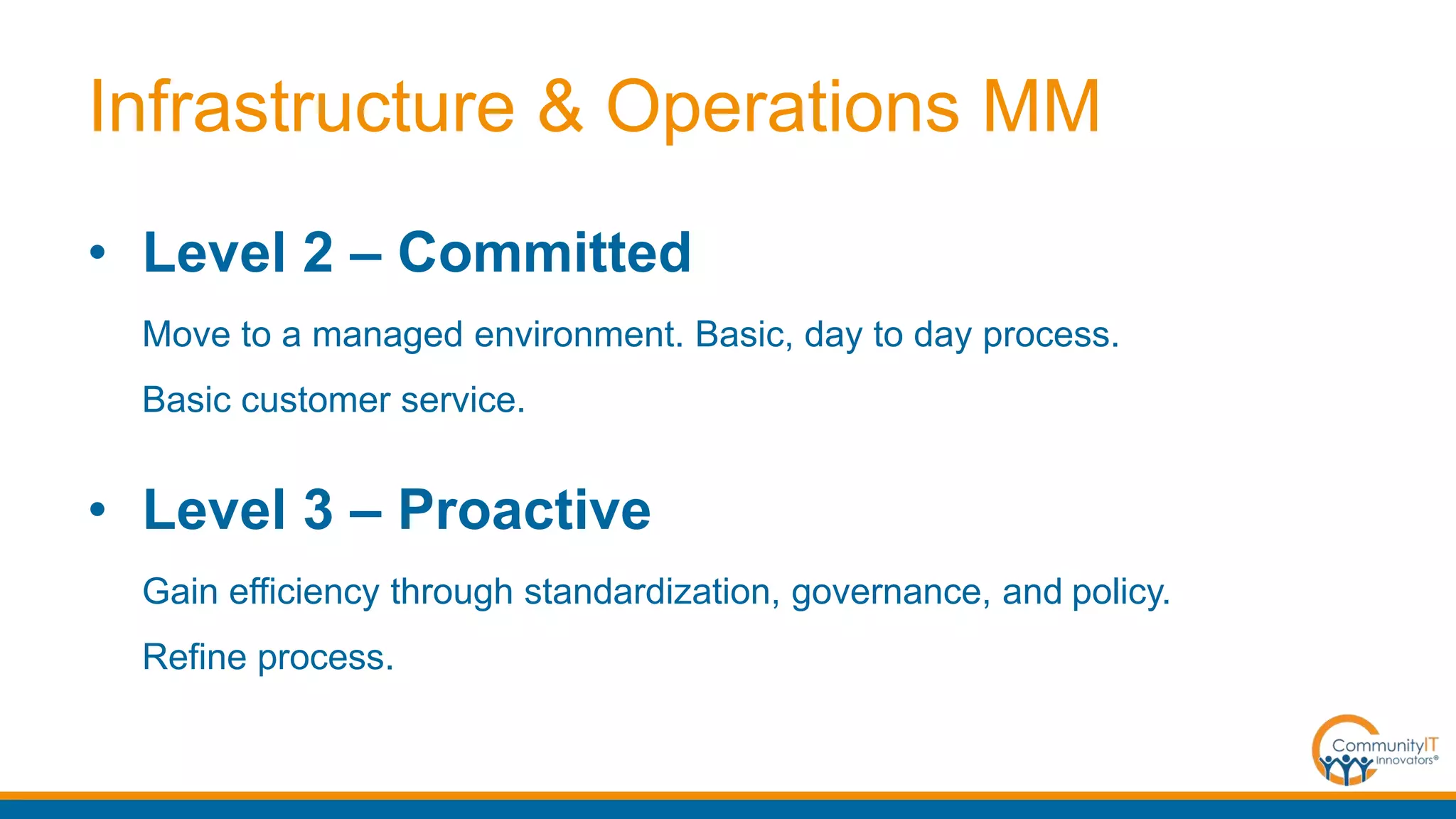 Infrastructure & Operations MM

• Level 2 – Committed

Move to a managed environment. Basic, day to day process.

Basic customer service.

• Level 3 – Proactive

Gain efficiency through standardization, governance, and policy.

Refine process.

CommunityIT Innovators®